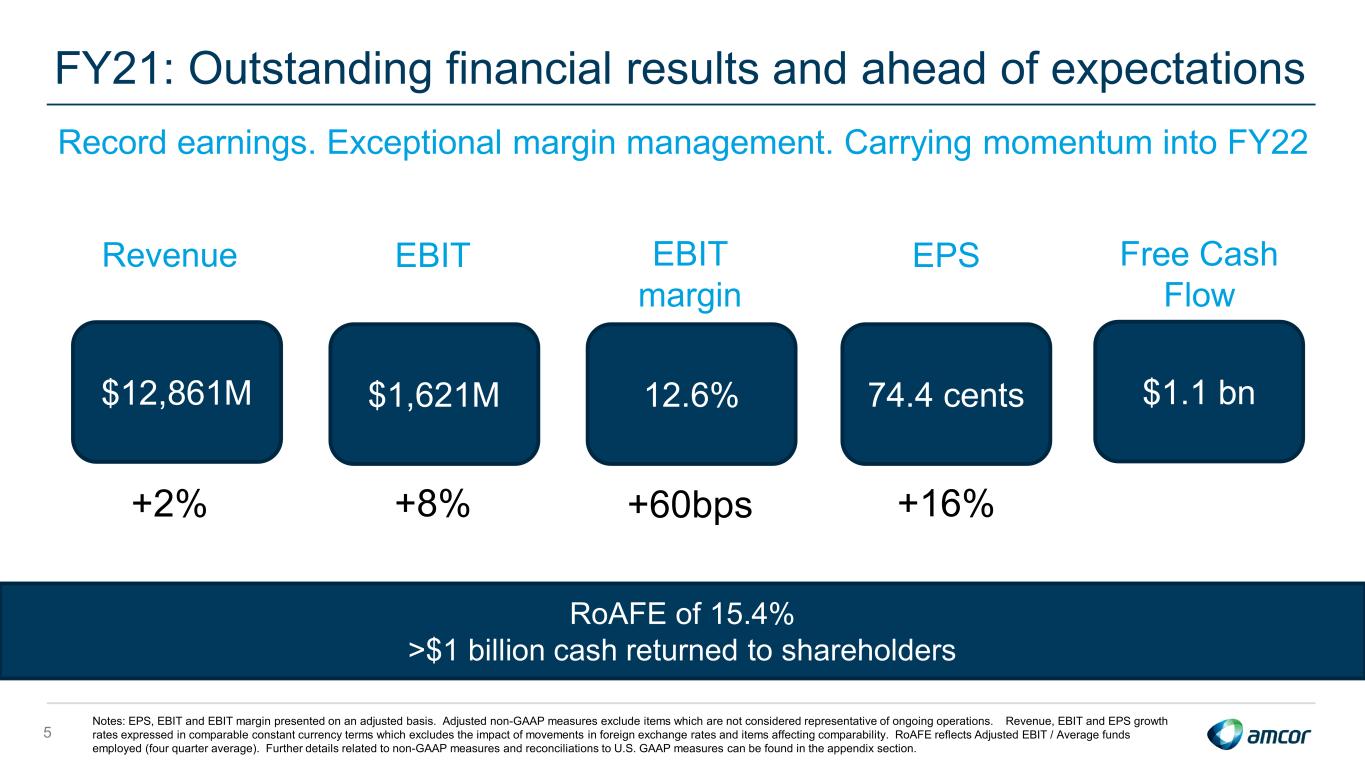 FY21: Outstanding financial results and ahead of expectations

Record earnings. Exceptional margin management. Carrying momentum into FY22

Revenue

$12,861M

+2%

EBIT

$1,621M

+8%

EBIT margin

12.6%

+60bps

EPS

74.4 cents

+16%

Free Cash Flow

$1.1 bn

RoAFE of 15.4%
>$1 billion cash returned to shareholders

5

Notes: EPS, EBIT and EBIT margin presented on an adjusted basis. Adjusted non-GAAP measures exclude items which are not considered representative of ongoing operations. Revenue, EBIT and EPS growth rates expressed in comparable constant currency terms which excludes the impact of movements in foreign exchange rates and items affecting comparability. RoAFE reflects Adjusted EBIT / Average funds employed (four quarter average). Further details related to non-GAAP measures and reconciliations to U.S. GAAP measures can be found in the appendix section.

amcor